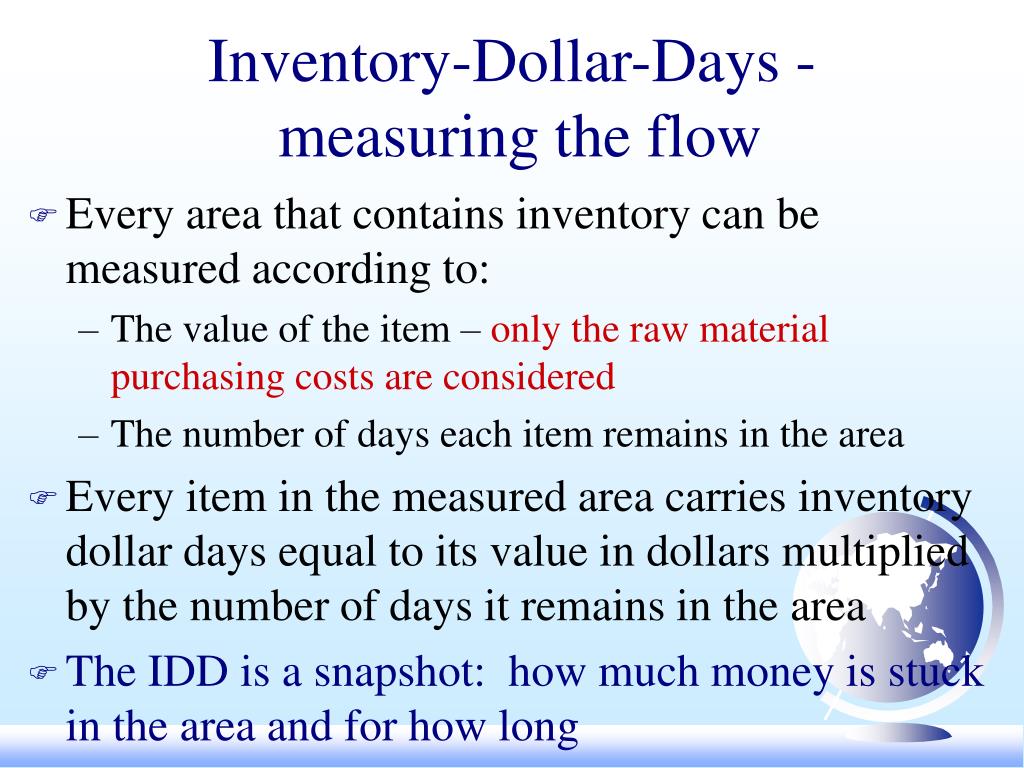 Inventory-Dollar-Days - measuring the flow

Every area that contains inventory can be measured according to:

– The value of the item – only the raw material purchasing costs are considered

– The number of days each item remains in the area

Every item in the measured area carries inventory dollar days equal to its value in dollars multiplied by the number of days it remains in the area

The IDD is a snapshot: how much money is stuck in the area and for how long